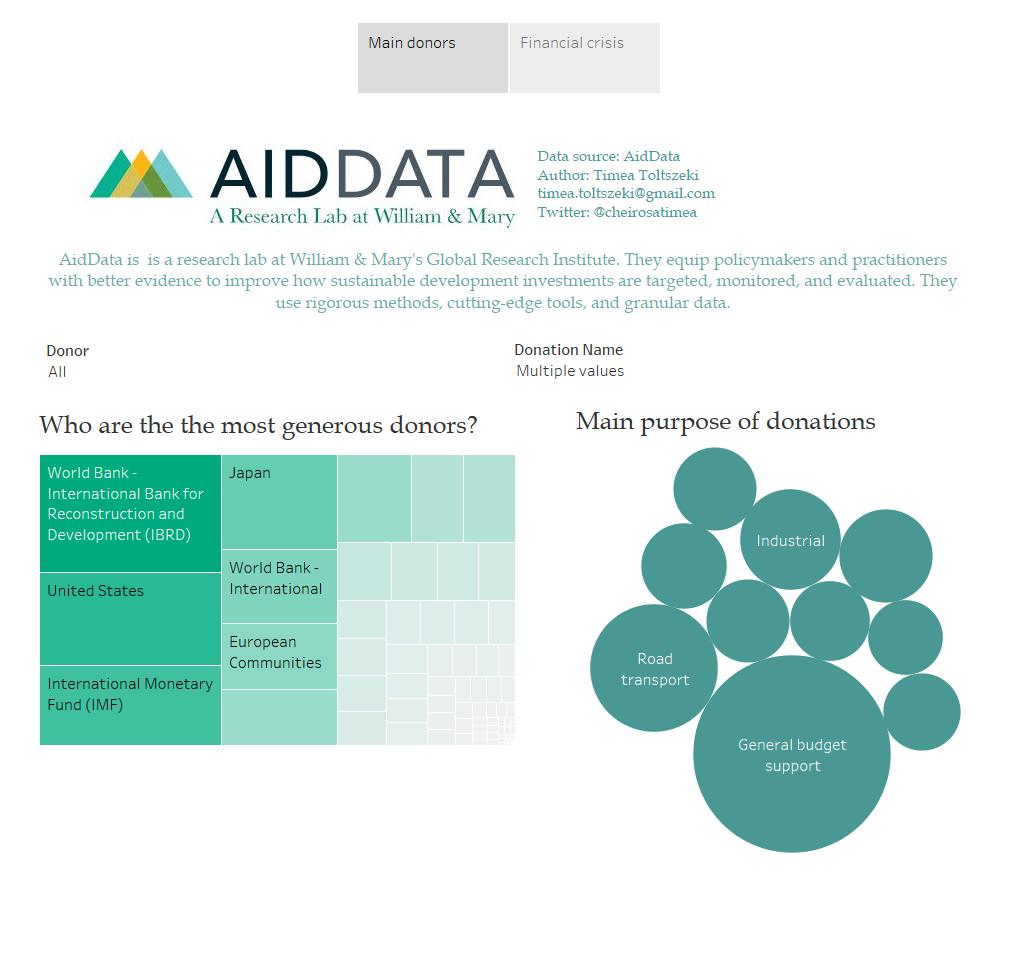 Main donors
Financial crisis

AIDDATA
A Research Lab at William & Mary

Data source: AidData
Author: Timea Toltszeki
timea.toltszeki@gmail.com
Twitter: @cheirosatimea

AidData is is a research lab at William & Mary's Global Research Institute. They equip policymakers and practitioners with better evidence to improve how sustainable development investments are targeted, monitored, and evaluated. They use rigorous methods, cutting-edge tools, and granular data.

Donor
All

Donation Name
Multiple values

Who are the the most generous donors?

World Bank - International Bank for Reconstruction and Development (IBRD)
United States
International Monetary Fund (IMF)
Japan
World Bank - International
European Communities

Main purpose of donations

Industrial
Road transport
General budget support